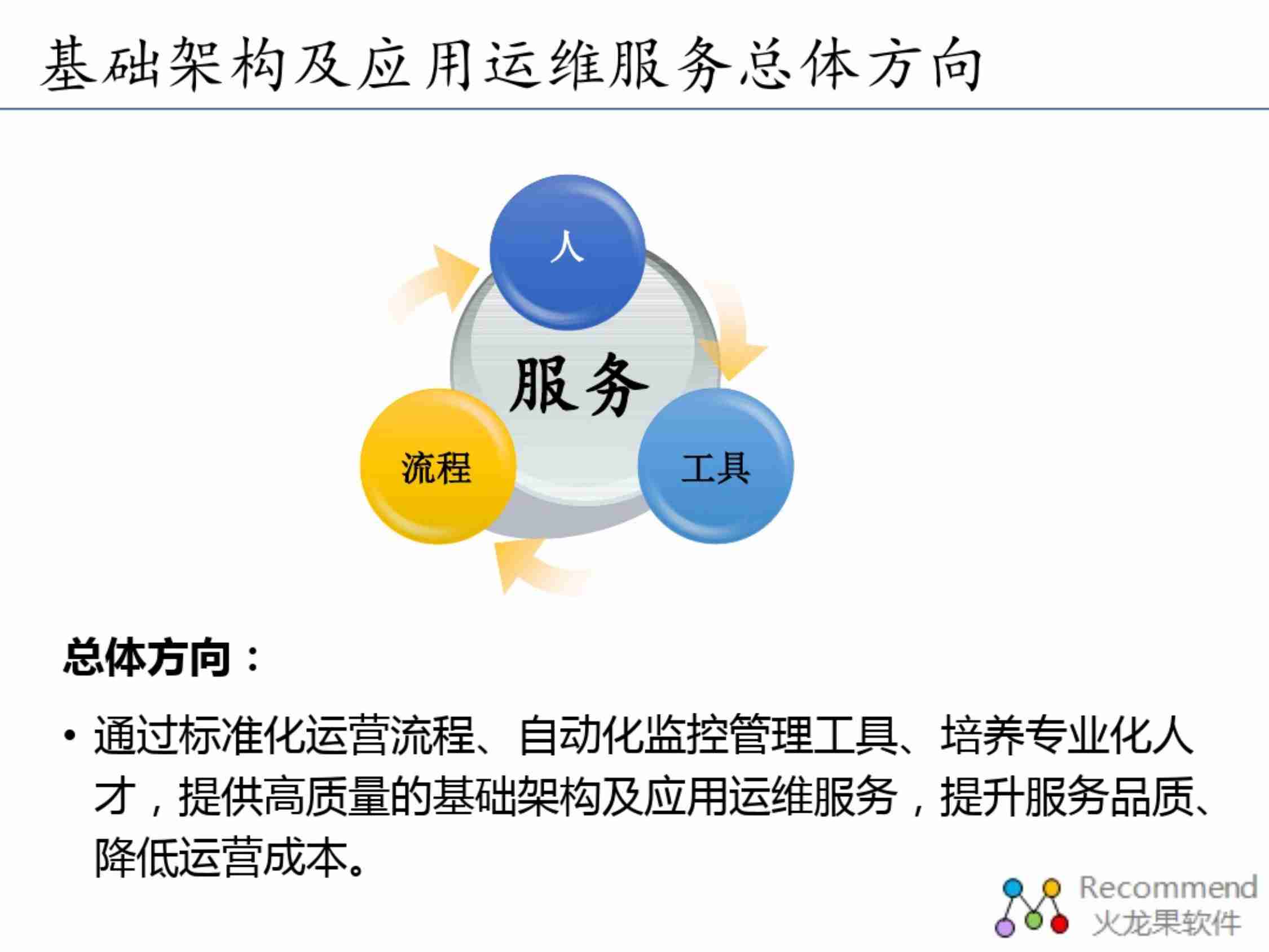 基础架构及应用运维服务总体方向

人

服务

流程

工具

总体方向：

• 通过标准化运营流程、自动化监控管理工具、培养专业化人才，提供高质量的基础架构及应用运维服务，提升服务品质、降低运营成本。

Recommend
火龙果软件